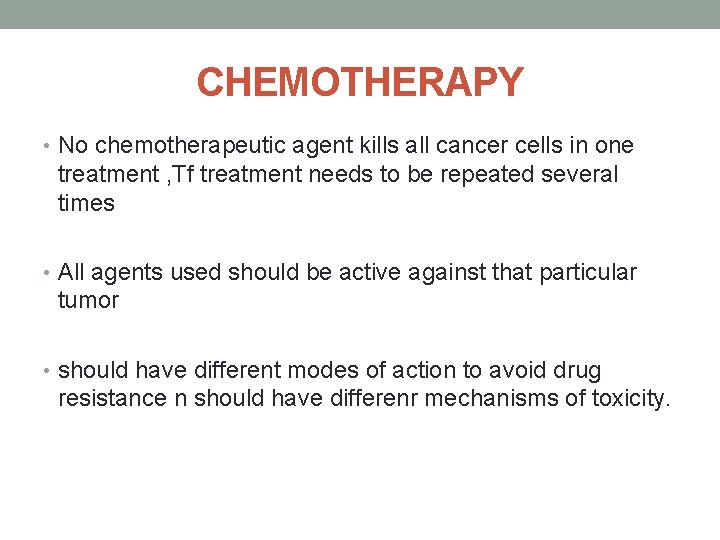 CHEMOTHERAPY

• No chemotherapeutic agent kills all cancer cells in one treatment ,Tf treatment needs to be repeated several times

• All agents used should be active against that particular tumor

• should have different modes of action to avoid drug resistance n should have differenr mechanisms of toxicity.